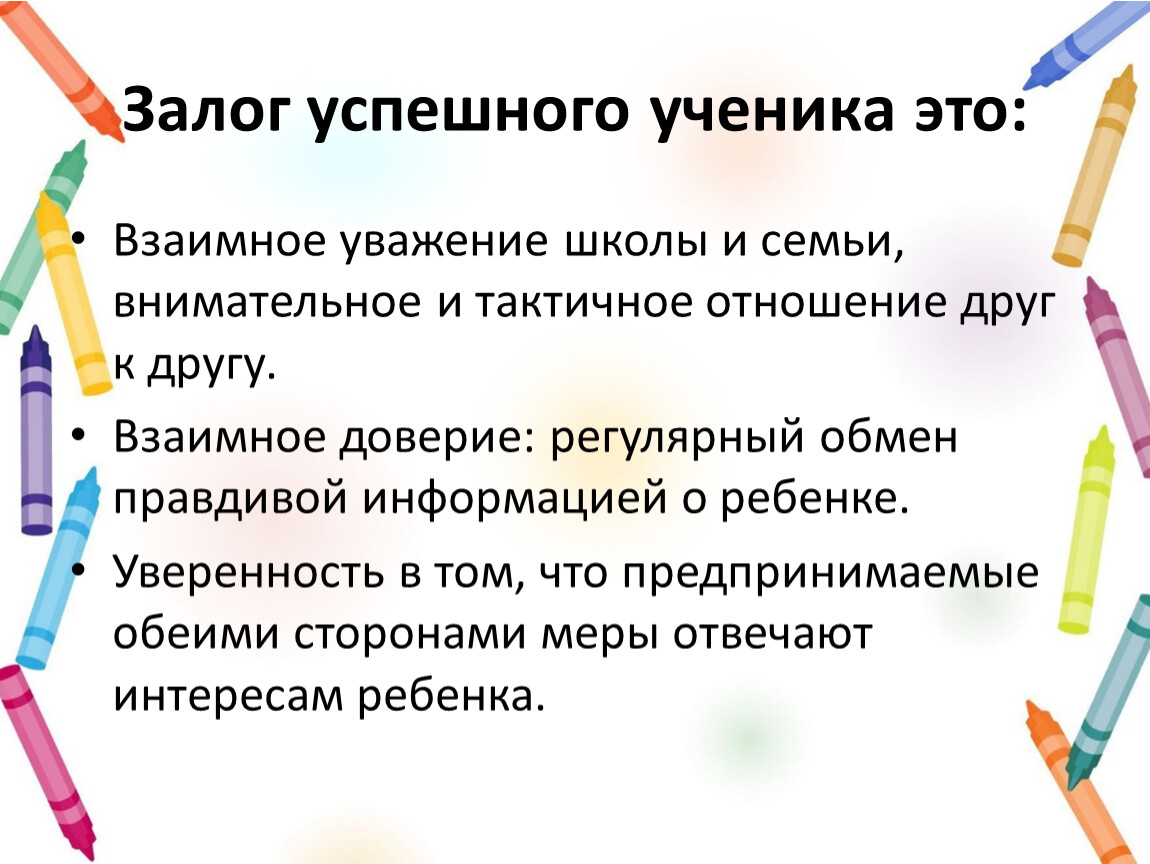 Залог успешного ученика это:

• Взаимное уважение школы и семьи, внимательное и тактичное отношение друг к другу.

• Взаимное доверие: регулярный обмен правдивой информацией о ребенке.

• Уверенность в том, что предпринимаемые обеими сторонами меры отвечают интересам ребенка.